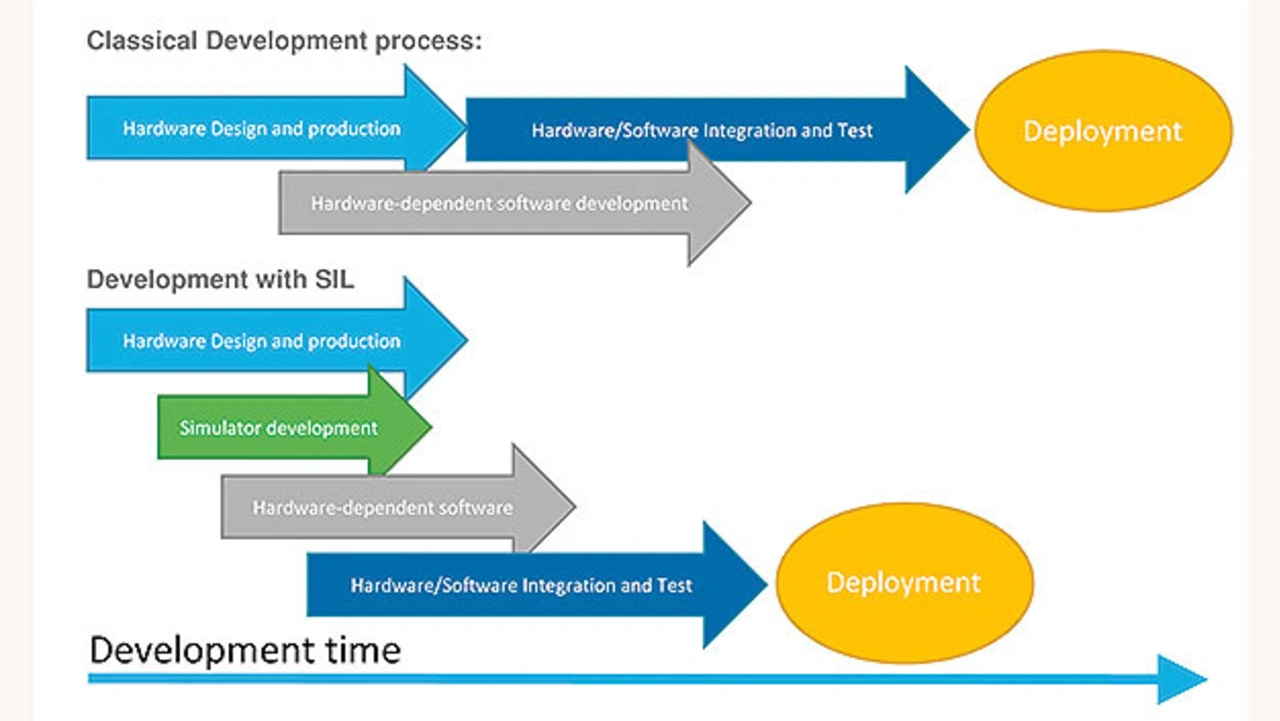 Classical Development process:

Hardware Design and production

Hardware/Software Integration and Test

Deployment

Hardware-dependent software development

Development with SIL

Hardware Design and production

Simulator development

Hardware-dependent software

Hardware/Software Integration and Test

Deployment

Development time